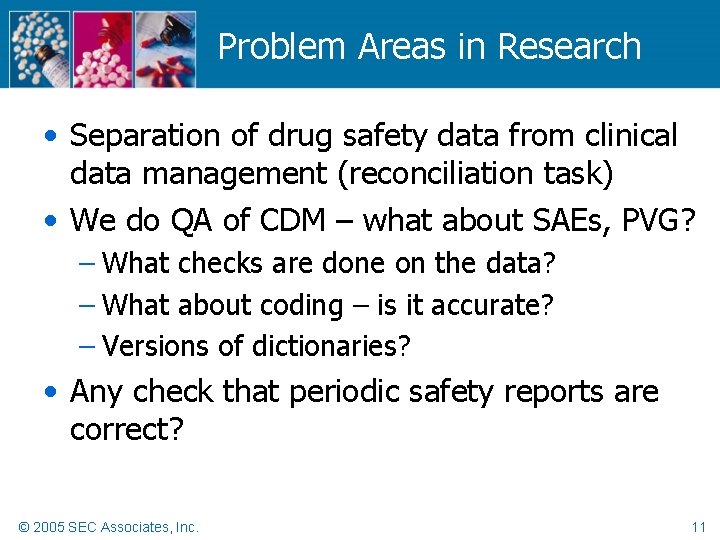 Problem Areas in Research

• Separation of drug safety data from clinical data management (reconciliation task)

• We do QA of CDM – what about SAEs, PVG?
  – What checks are done on the data?
  – What about coding – is it accurate?
  – Versions of dictionaries?

• Any check that periodic safety reports are correct?

© 2005 SEC Associates, Inc.

11